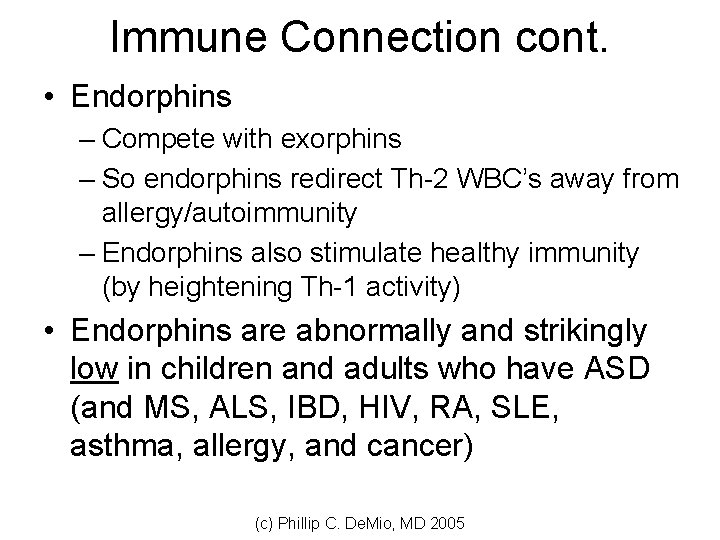 Immune Connection cont.

• Endorphins
– Compete with exorphins
– So endorphins redirect Th-2 WBC's away from allergy/autoimmunity
– Endorphins also stimulate healthy immunity (by heightening Th-1 activity)

• Endorphins are abnormally and strikingly low in children and adults who have ASD (and MS, ALS, IBD, HIV, RA, SLE, asthma, allergy, and cancer)

(c) Phillip C. DeMio, MD 2005